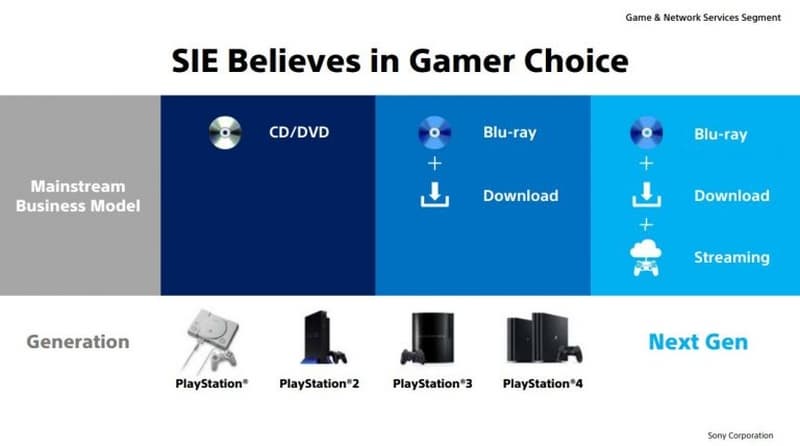 Game & Network Services Segment

SIE Believes in Gamer Choice

Mainstream Business Model

CD/DVD

Blu-ray
+
Download

Blu-ray
+
Download
+
Streaming

Generation

PlayStation®

PlayStation®2

PlayStation®3

PlayStation®4

Next Gen

Sony Corporation